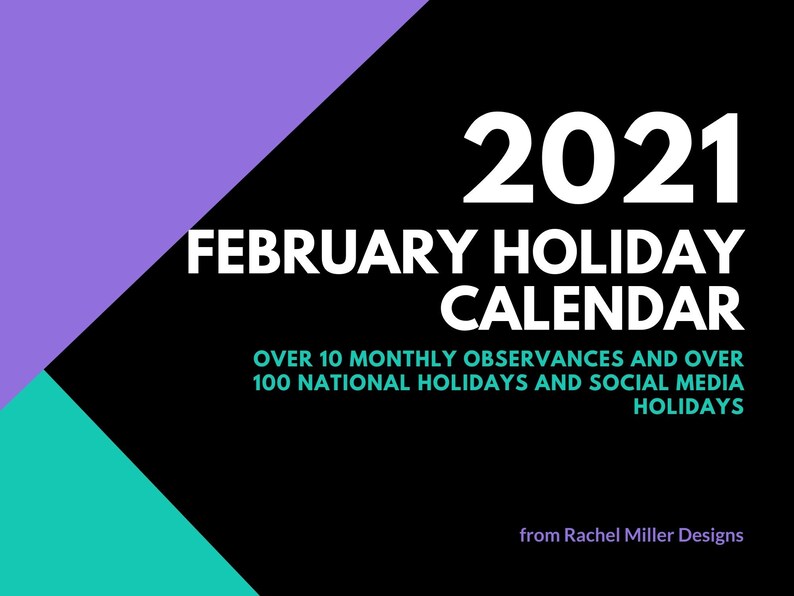 2021
FEBRUARY HOLIDAY CALENDAR

OVER 10 MONTHLY OBSERVANCES AND OVER 100 NATIONAL HOLIDAYS AND SOCIAL MEDIA HOLIDAYS

from Rachel Miller Designs